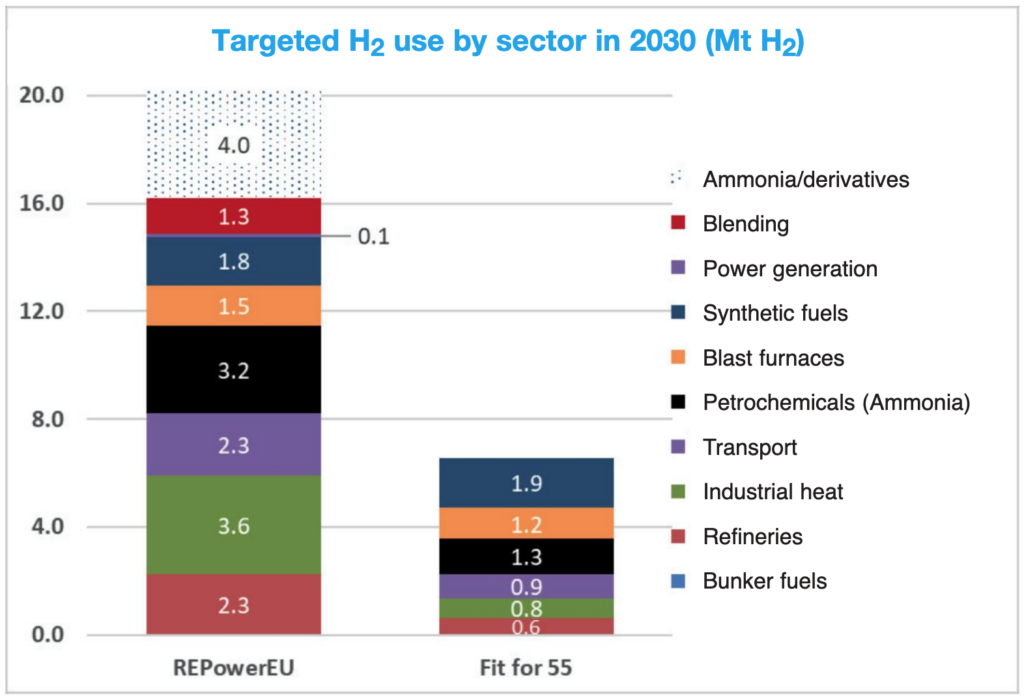 Targeted $H_2$ use by sector in 2030 (Mt $H_2$)

20.0
16.0
12.0
8.0
4.0
0.0

4.0
1.3
0.1
1.8
1.5
3.2
2.3
3.6
2.3

1.9
1.2
1.3
0.9
0.8
0.6

REPowerEU
Fit for 55

Ammonia/derivatives
Blending
Power generation
Synthetic fuels
Blast furnaces
Petrochemicals (Ammonia)
Transport
Industrial heat
Refineries
Bunker fuels